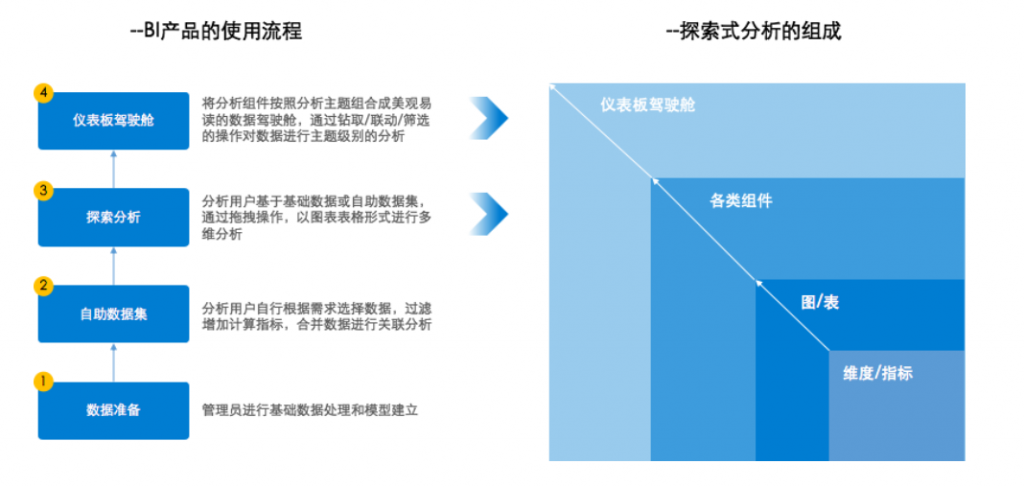 --BI产品的使用流程

4
仪表板驾驶舱
将分析组件按照分析主题组合成美观易读的数据驾驶舱，通过钻取/联动/筛选的操作对数据进行主题级别的分析

3
探索分析
分析用户基于基础数据或自助数据集，通过拖拽操作，以图表表格形式进行多维分析

2
自助数据集
分析用户自行根据需求选择数据，过滤增加计算指标，合并数据进行关联分析

1
数据准备
管理员进行基础数据处理和模型建立

--探索式分析的组成

仪表板驾驶舱
各类组件
图/表
维度/指标